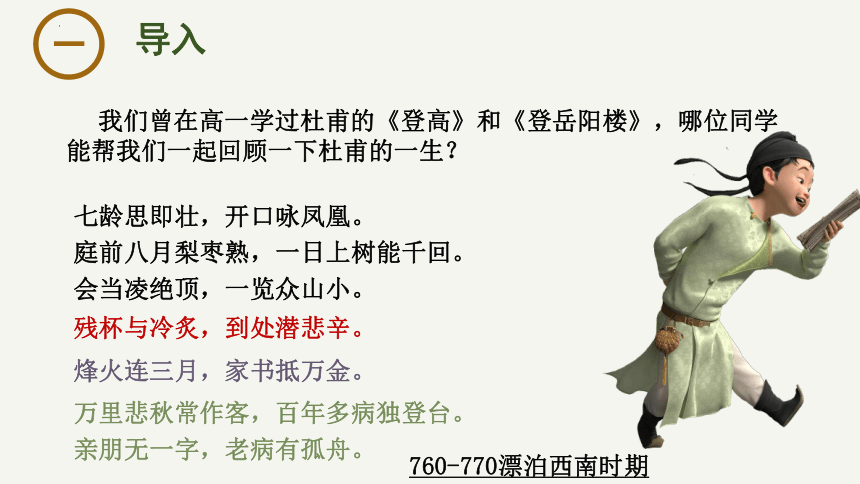 一 导入

我们曾在高一学过杜甫的《登高》和《登岳阳楼》，哪位同学能帮我们一起回顾一下杜甫的一生？

七龄思即壮，开口咏凤凰。
庭前八月梨枣熟，一日上树能千回。
会当凌绝顶，一览众山小。
残杯与冷炙，到处潜悲辛。
烽火连三月，家书抵万金。
万里悲秋常作客，百年多病独登台。
亲朋无一字，老病有孤舟。

760-770漂泊西南时期